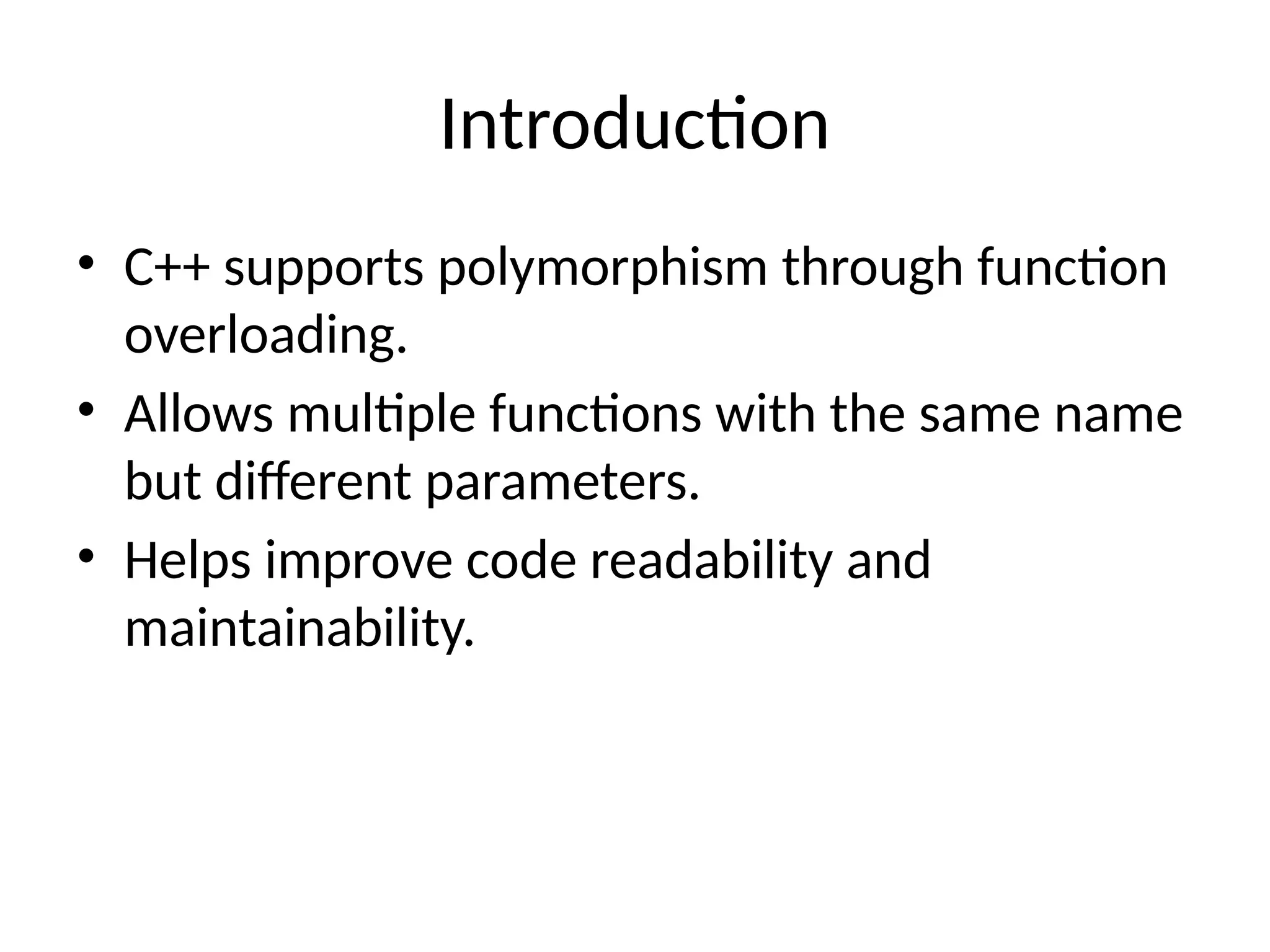 Introduction

• C++ supports polymorphism through function overloading.
• Allows multiple functions with the same name but different parameters.
• Helps improve code readability and maintainability.